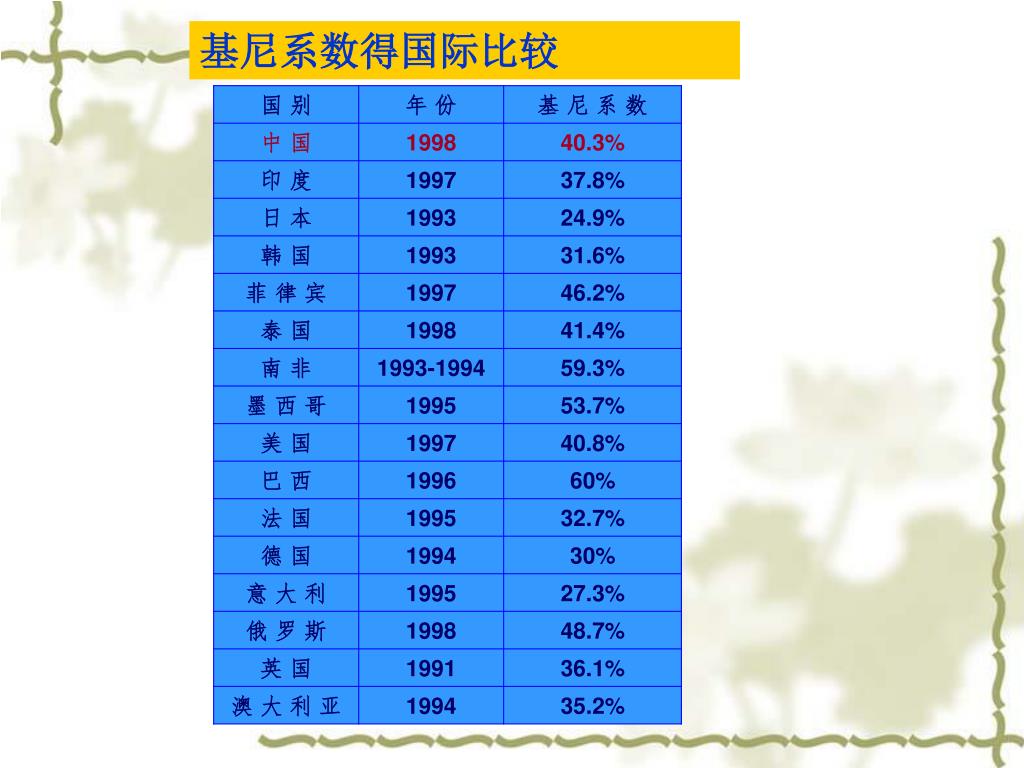 基尼系数得国际比较

| 国 别 | 年 份 | 基 尼 系 数 |
|---|---|---|
| 中 国 | 1998 | 40.3% |
| 印 度 | 1997 | 37.8% |
| 日 本 | 1993 | 24.9% |
| 韩 国 | 1993 | 31.6% |
| 菲 律 宾 | 1997 | 46.2% |
| 泰 国 | 1998 | 41.4% |
| 南 非 | 1993-1994 | 59.3% |
| 墨 西 哥 | 1995 | 53.7% |
| 美 国 | 1997 | 40.8% |
| 巴 西 | 1996 | 60% |
| 法 国 | 1995 | 32.7% |
| 德 国 | 1994 | 30% |
| 意 大 利 | 1995 | 27.3% |
| 俄 罗 斯 | 1998 | 48.7% |
| 英 国 | 1991 | 36.1% |
| 澳 大 利 亚 | 1994 | 35.2% |